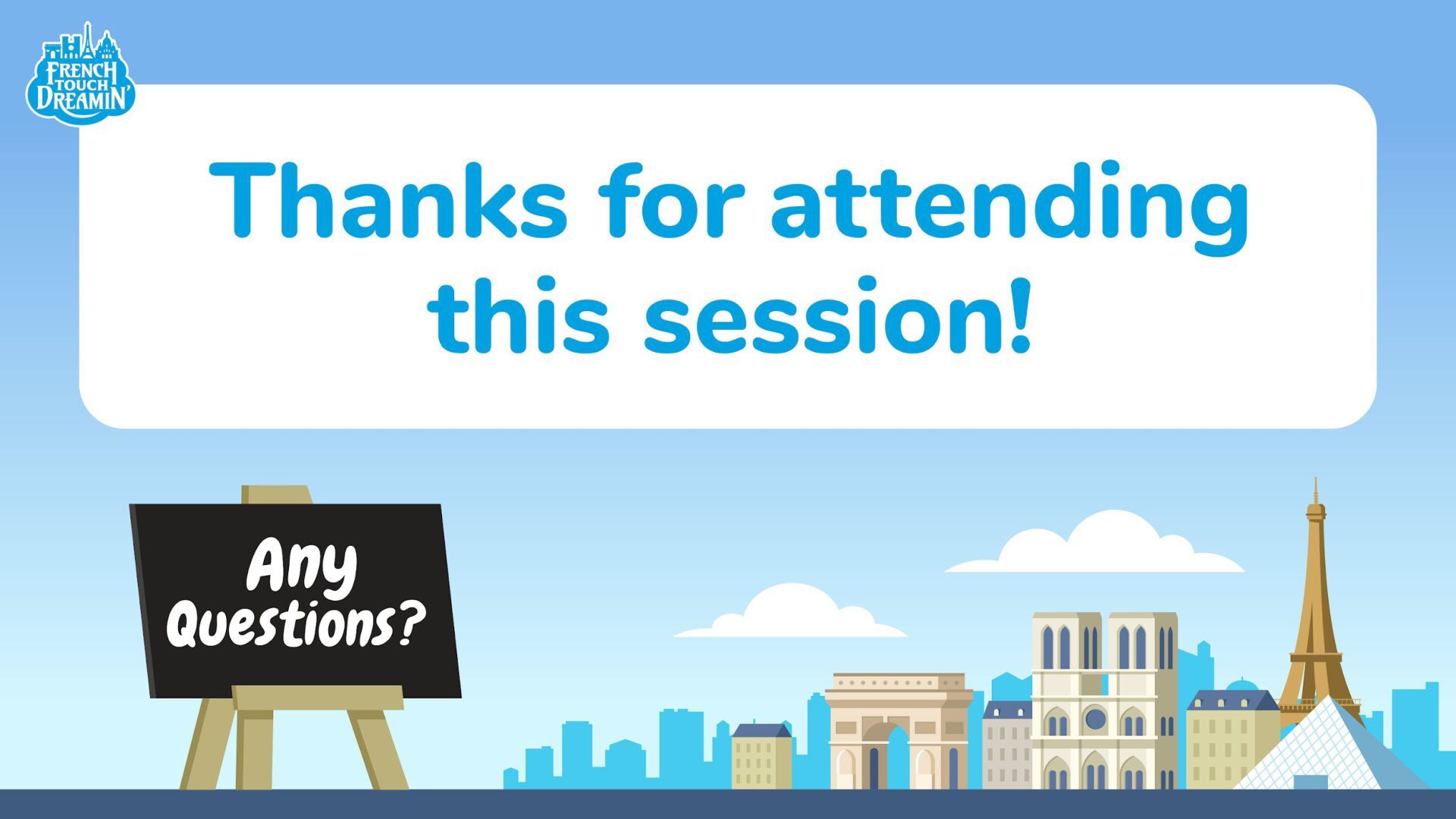 FRENCH TOUCH DREAMIN'

Thanks for attending this session!

Any Questions?